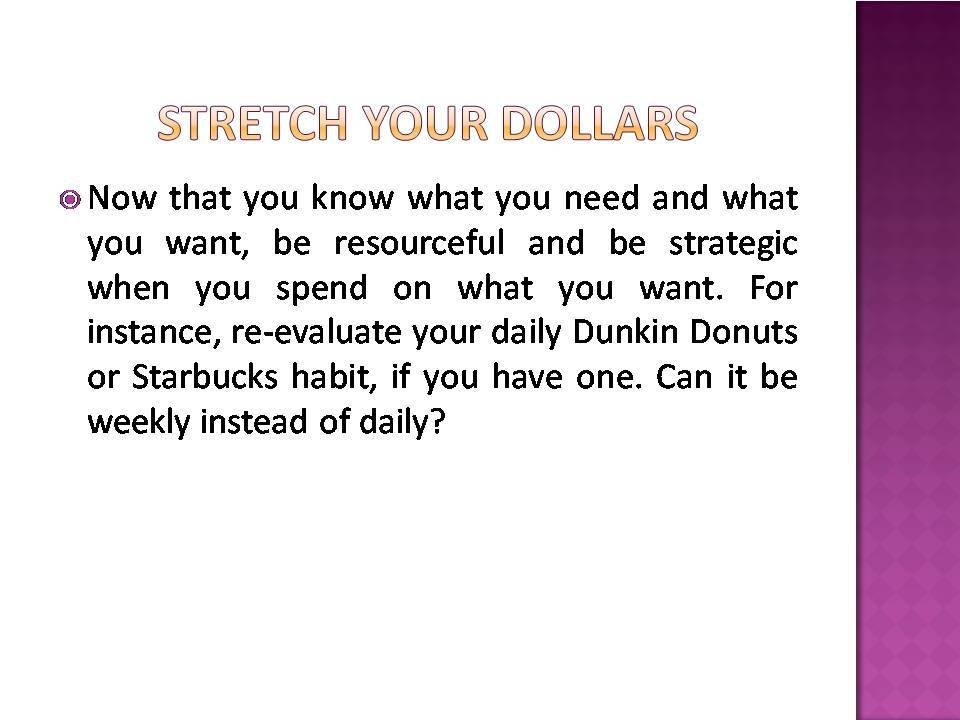 STRETCH YOUR DOLLARS

Now that you know what you need and what you want, be resourceful and be strategic when you spend on what you want. For instance, re-evaluate your daily Dunkin Donuts or Starbucks habit, if you have one. Can it be weekly instead of daily?